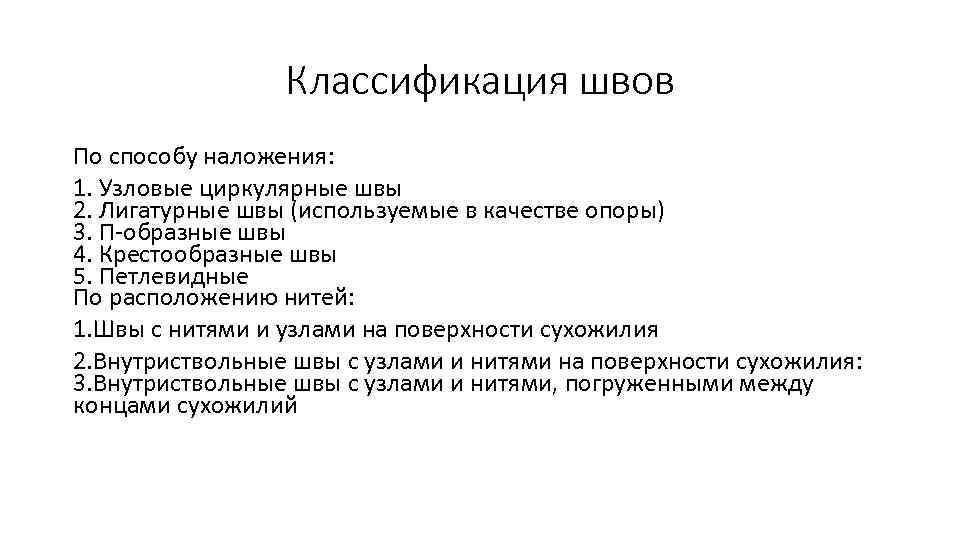 Классификация швов

По способу наложения:

1. Узловые циркулярные швы
2. Лигатурные швы (используемые в качестве опоры)
3. П-образные швы
4. Крестообразные швы
5. Петлевидные
По расположению нитей:

1.Швы с нитями и узлами на поверхности сухожилия

2.Внутриствольные швы с узлами и нитями на поверхности сухожилия:
3.Внутриствольные швы с узлами и нитями, погруженными между концами сухожилий